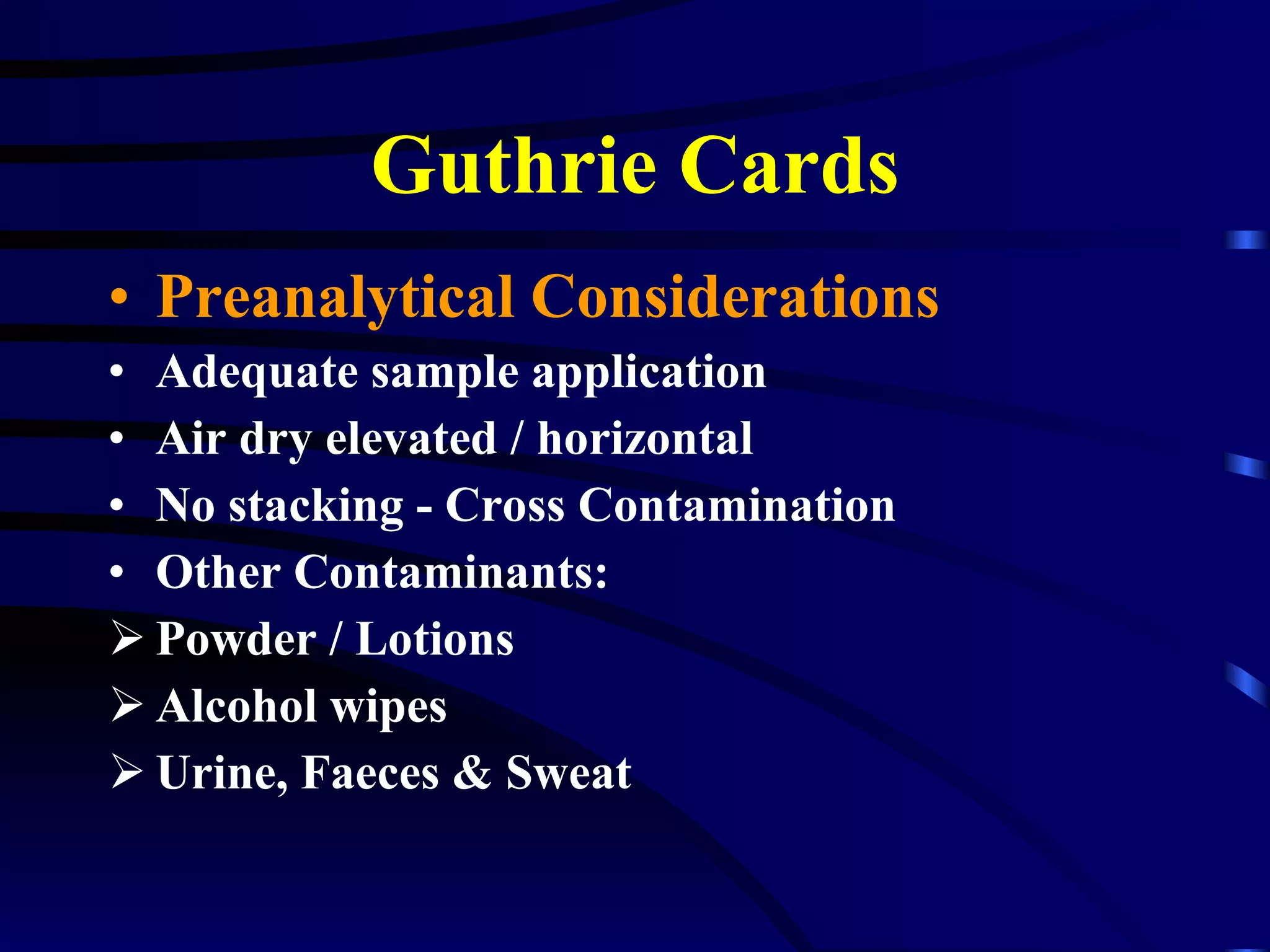 Guthrie Cards

• Preanalytical Considerations
• Adequate sample application
• Air dry elevated / horizontal
• No stacking - Cross Contamination
• Other Contaminants:
➢ Powder / Lotions
➢ Alcohol wipes
➢ Urine, Faeces & Sweat